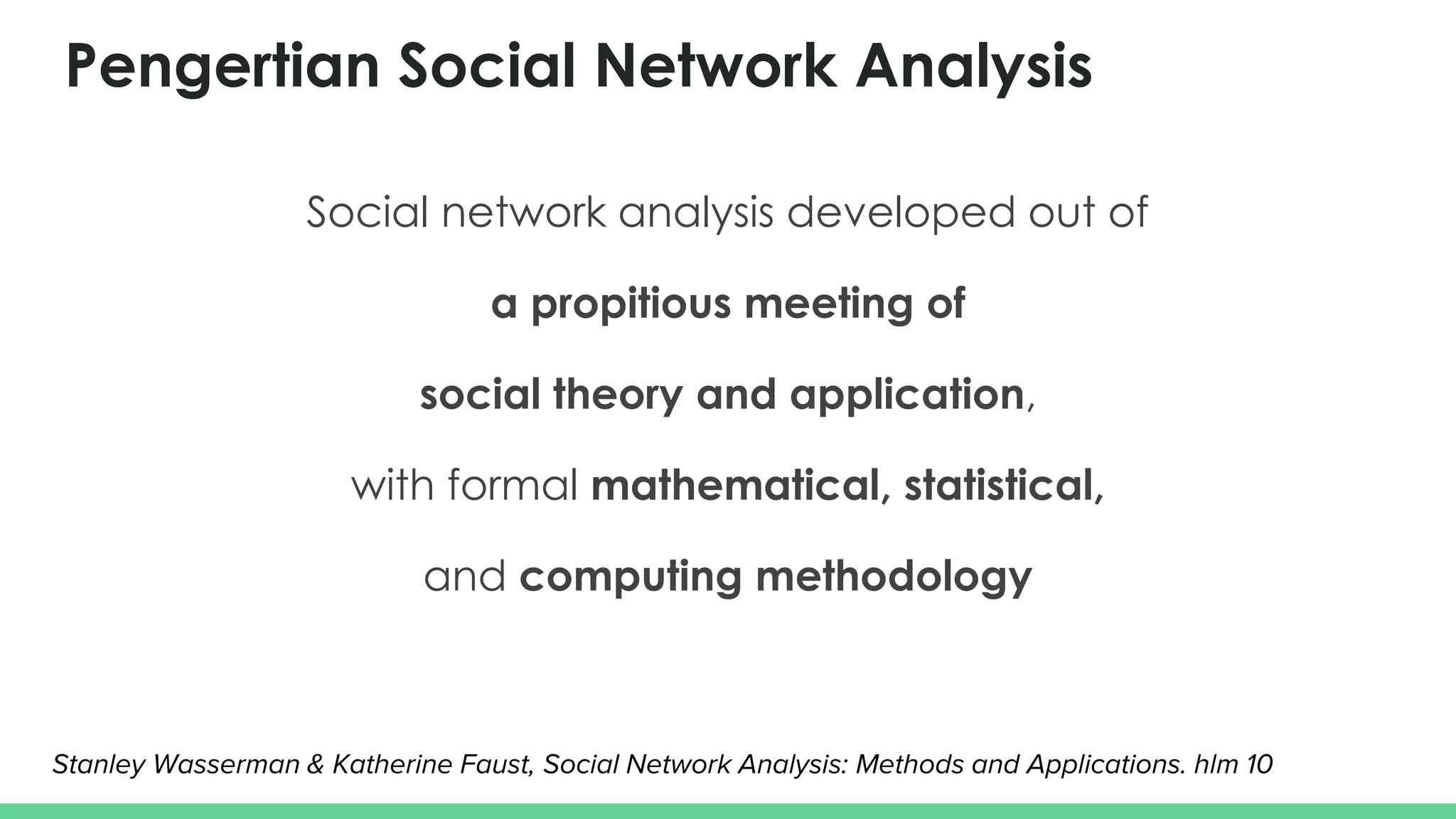 Pengertian Social Network Analysis

Social network analysis developed out of

a propitious meeting of

social theory and application,

with formal mathematical, statistical,

and computing methodology

Stanley Wasserman & Katherine Faust, Social Network Analysis: Methods and Applications. hlm 10